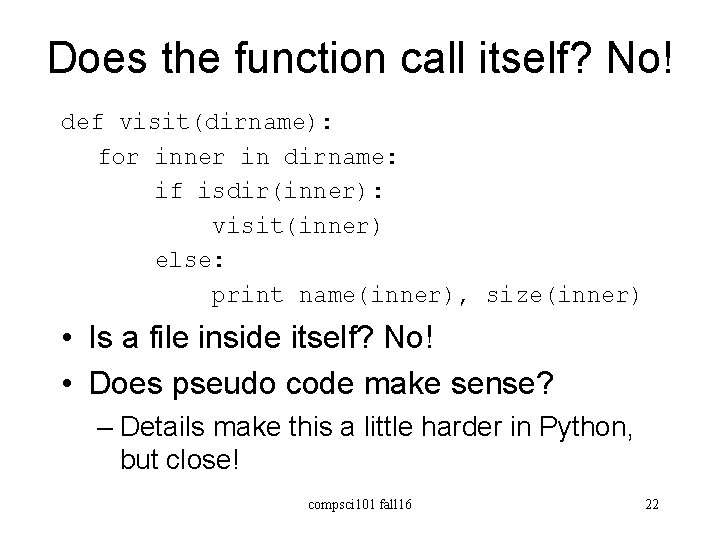 Does the function call itself? No!

def visit(dirname):
    for inner in dirname:
        if isdir(inner):
            visit(inner)
        else:
            print name(inner), size(inner)

• Is a file inside itself? No!
• Does pseudo code make sense?
  – Details make this a little harder in Python, but close!

compsci101 fall16

22